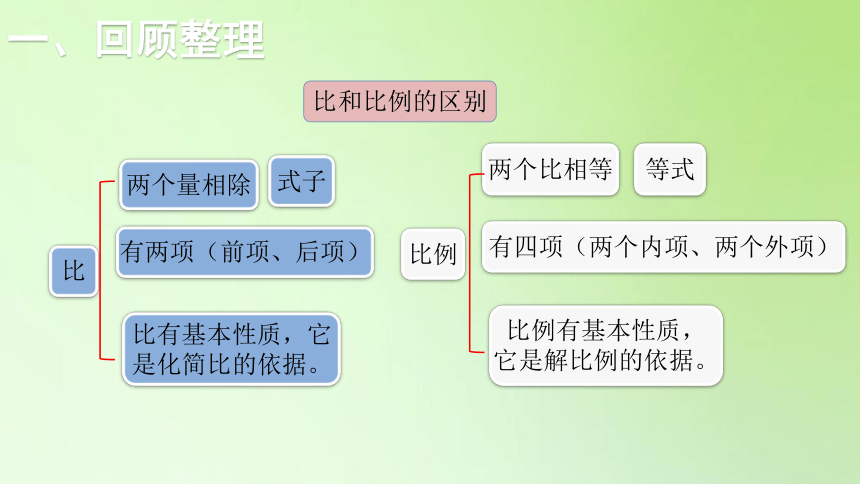 一、回顾整理

比和比例的区别

比

两个量相除

式子

有两项（前项、后项）

比有基本性质，它是化简比的依据。

比例

两个比相等

等式

有四项（两个内项、两个外项）

比例有基本性质，它是解比例的依据。